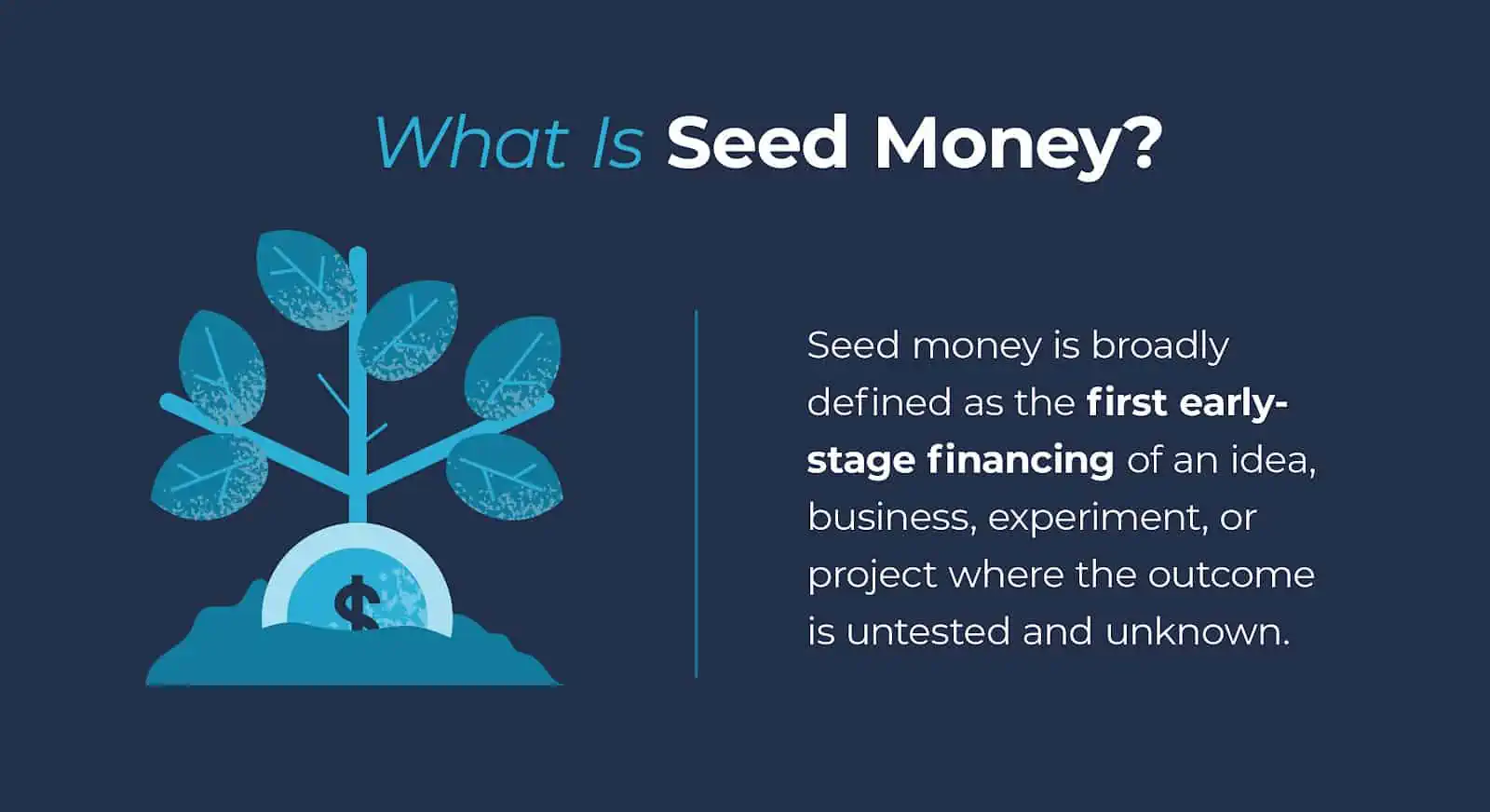 What Is Seed Money?

$

Seed money is broadly defined as the first early-stage financing of an idea, business, experiment, or project where the outcome is untested and unknown.